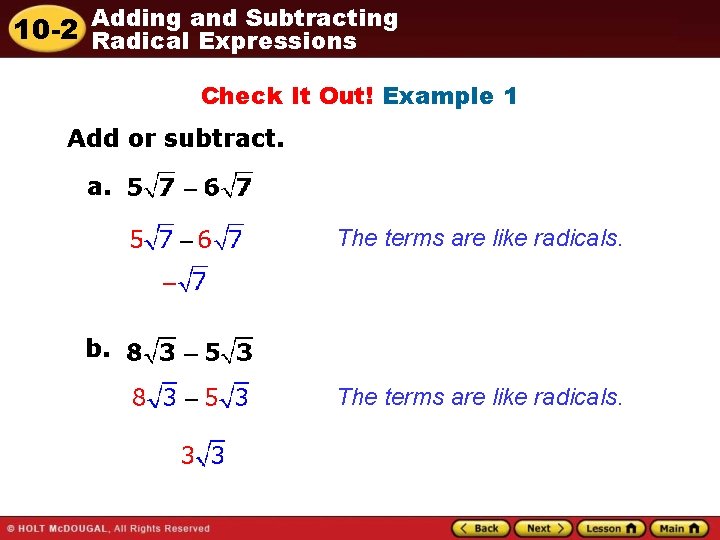 10-2 Adding and Subtracting Radical Expressions

Check It Out! Example 1

Add or subtract.

a. $5\sqrt{7} - 6\sqrt{7}$

$5\sqrt{7} - 6\sqrt{7}$ The terms are like radicals.

$-\sqrt{7}$

b. $8\sqrt{3} - 5\sqrt{3}$

$8\sqrt{3} - 5\sqrt{3}$ The terms are like radicals.

$3\sqrt{3}$

© HOLT McDOUGAL, All Rights Reserved

Back Next Lesson Main